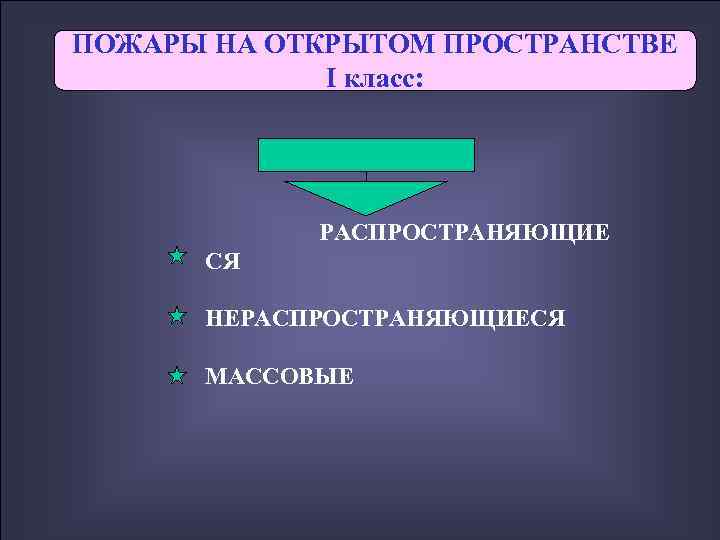 ПОЖАРЫ НА ОТКРЫТОМ ПРОСТРАНСТВЕ
I класс:

РАСПРОСТРАНЯЮЩИЕ
СЯ

НЕРАСПРОСТРАНЯЮЩИЕСЯ

МАССОВЫЕ